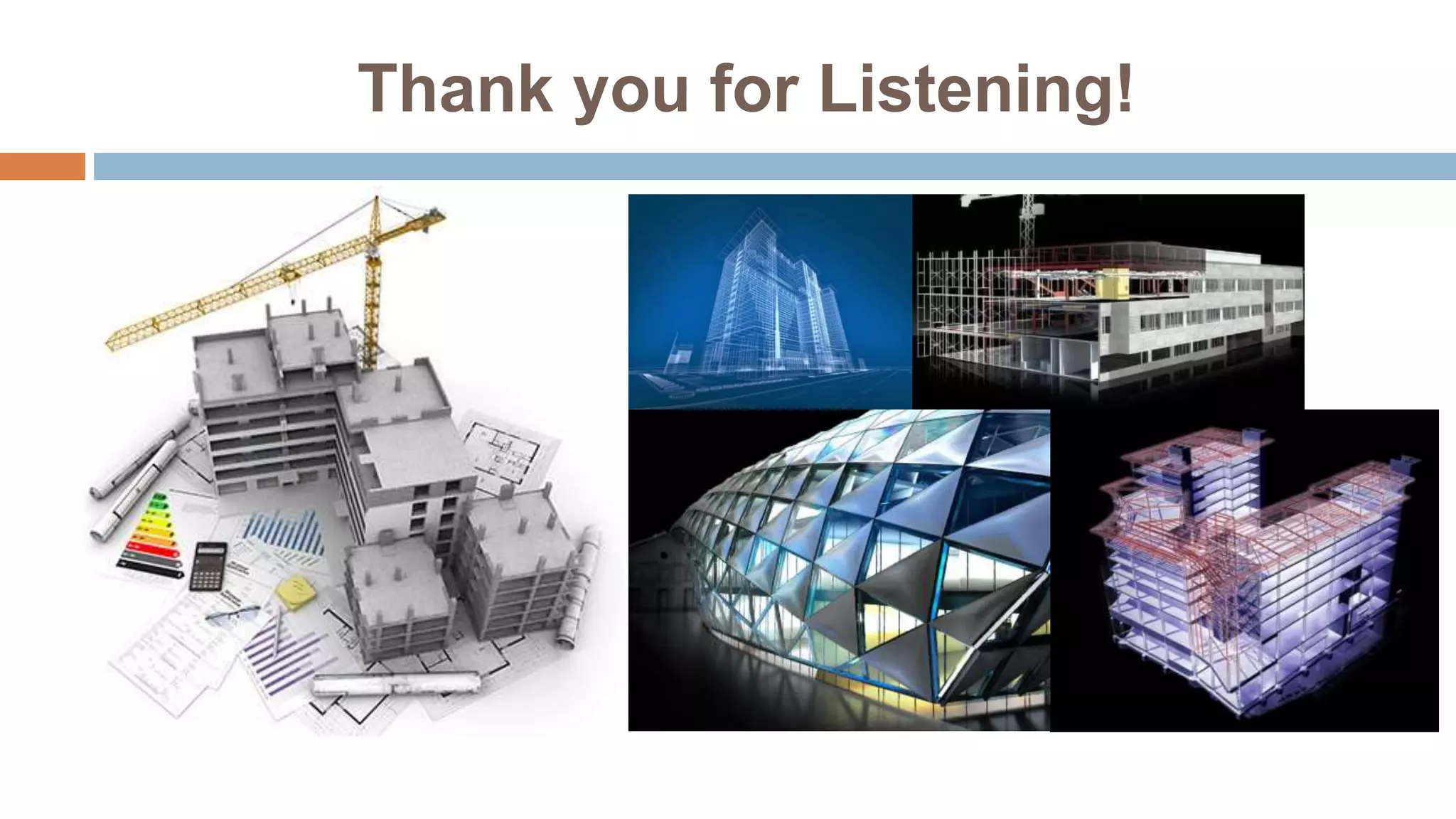 Thank you for Listening!